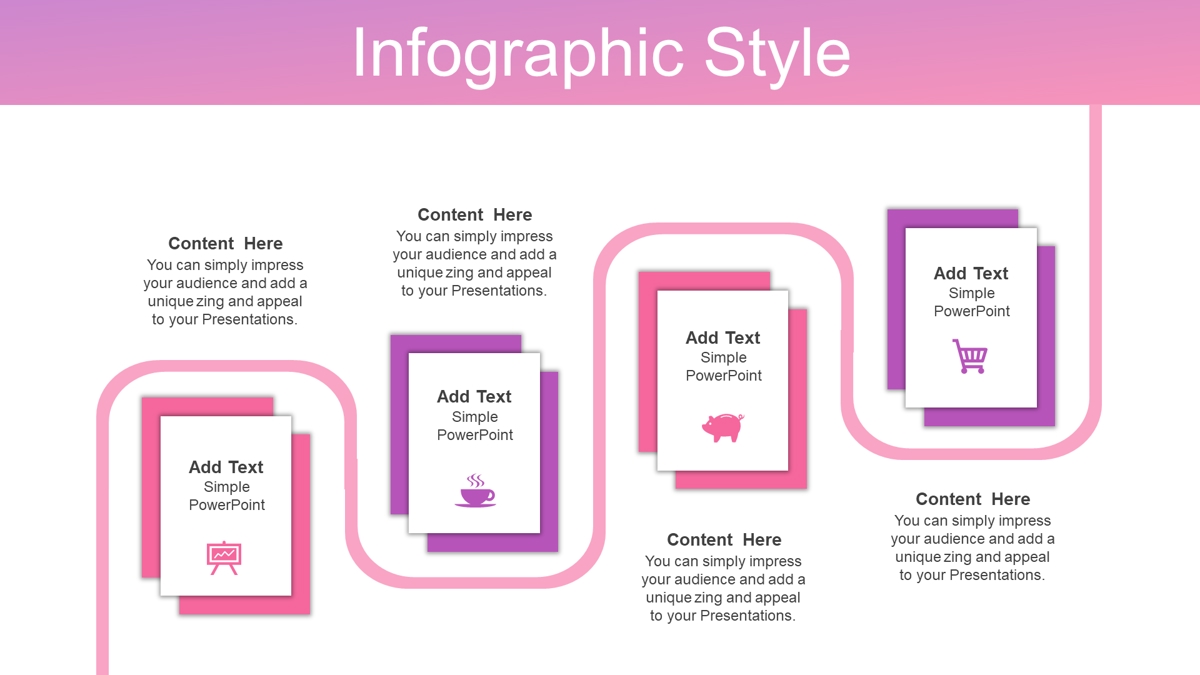 Infographic Style

Content Here
You can simply impress your audience and add a unique zing and appeal to your Presentations.

Add Text
Simple PowerPoint

Content Here
You can simply impress your audience and add a unique zing and appeal to your Presentations.

Add Text
Simple PowerPoint

Add Text
Simple PowerPoint

Content Here
You can simply impress your audience and add a unique zing and appeal to your Presentations.

Add Text
Simple PowerPoint

Content Here
You can simply impress your audience and add a unique zing and appeal to your Presentations.